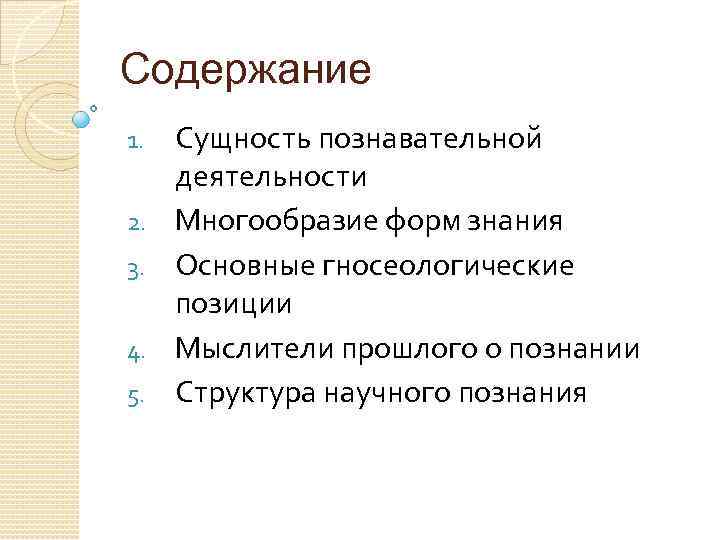 Содержание

1. Сущность познавательной деятельности
2. Многообразие форм знания
3. Основные гносеологические позиции
4. Мыслители прошлого о познании
5. Структура научного познания